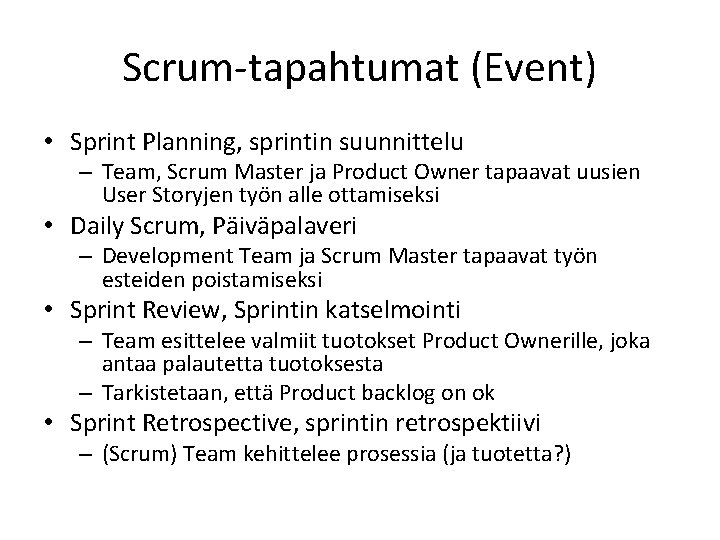 Scrum-tapahtumat (Event)

• Sprint Planning, sprintin suunnittelu
 – Team, Scrum Master ja Product Owner tapaavat uusien User Storyjen työn alle ottamiseksi
• Daily Scrum, Päiväpalaveri
 – Development Team ja Scrum Master tapaavat työn esteiden poistamiseksi
• Sprint Review, Sprintin katselmointi
 – Team esittelee valmiit tuotokset Product Ownerille, joka antaa palautetta tuotoksesta
 – Tarkistetaan, että Product backlog on ok
• Sprint Retrospective, sprintin retrospektiivi
 – (Scrum) Team kehittelee prosessia (ja tuotetta?)